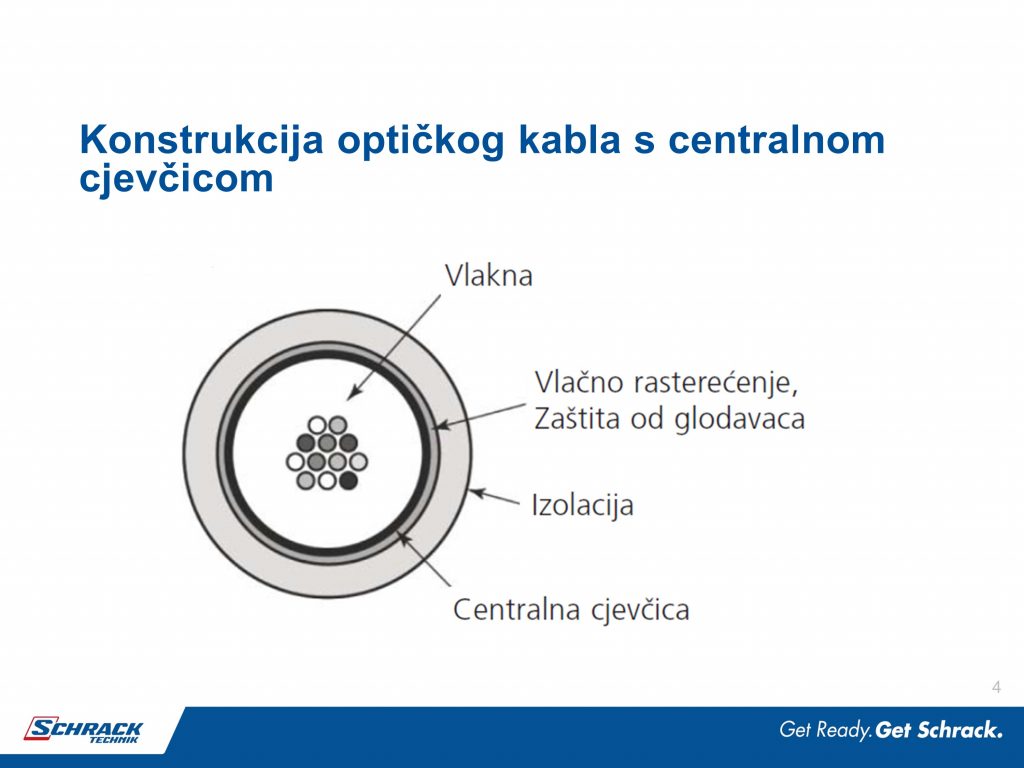 Konstrukcija optičkog kabla s centralnom cjevčicom

Vlakna

Vlačno rasterećenje,
Zaštita od glodavaca

Izolacija

Centralna cjevčica

4

SCHRACK TECHNIK

Get Ready. Get Schrack.